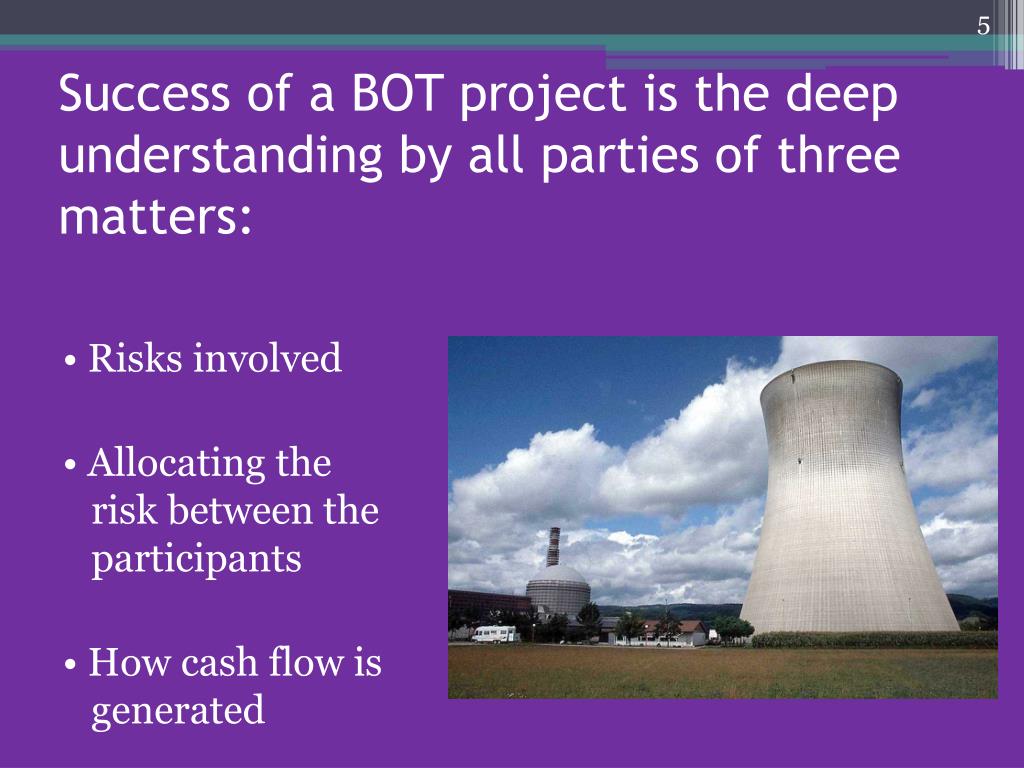 5

Success of a BOT project is the deep understanding by all parties of three matters:

• Risks involved

• Allocating the risk between the participants

• How cash flow is generated